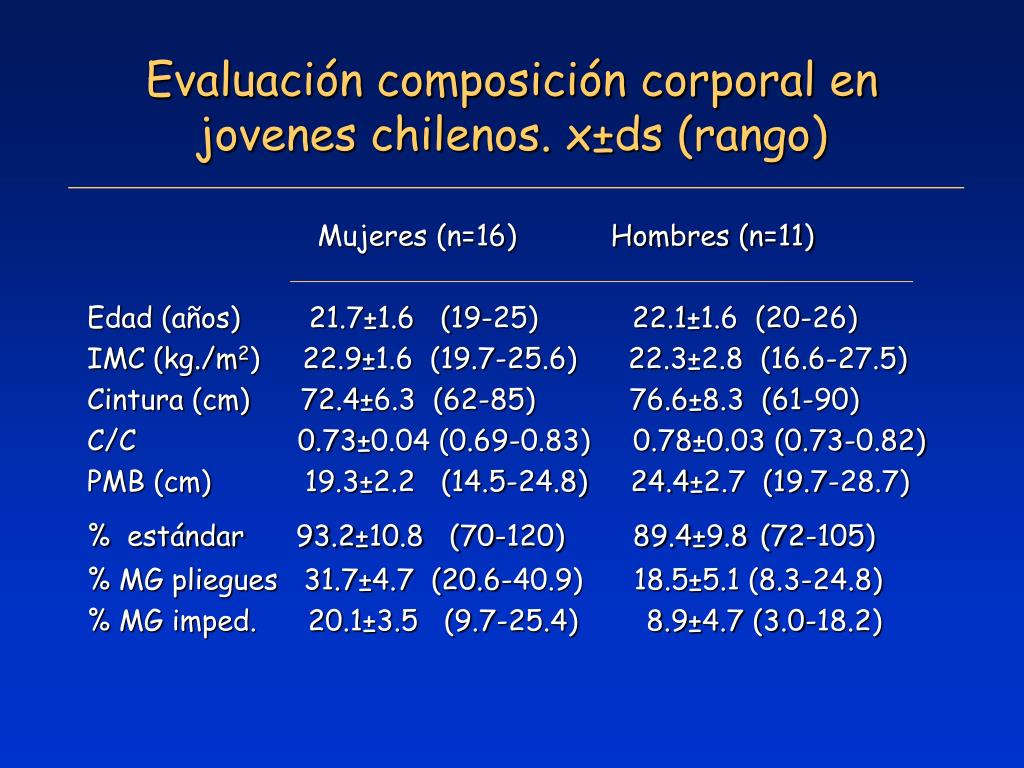 Evaluación composición corporal en jovenes chilenos. x±ds (rango)

|  | Mujeres (n=16) | Hombres (n=11) |
|---|---|---|
| Edad (años) | 21.7±1.6 (19-25) | 22.1±1.6 (20-26) |
| IMC (kg./m$^2$) | 22.9±1.6 (19.7-25.6) | 22.3±2.8 (16.6-27.5) |
| Cintura (cm) | 72.4±6.3 (62-85) | 76.6±8.3 (61-90) |
| C/C | 0.73±0.04 (0.69-0.83) | 0.78±0.03 (0.73-0.82) |
| PMB (cm) | 19.3±2.2 (14.5-24.8) | 24.4±2.7 (19.7-28.7) |
| % estándar | 93.2±10.8 (70-120) | 89.4±9.8 (72-105) |
| % MG pliegues | 31.7±4.7 (20.6-40.9) | 18.5±5.1 (8.3-24.8) |
| % MG imped. | 20.1±3.5 (9.7-25.4) | 8.9±4.7 (3.0-18.2) |